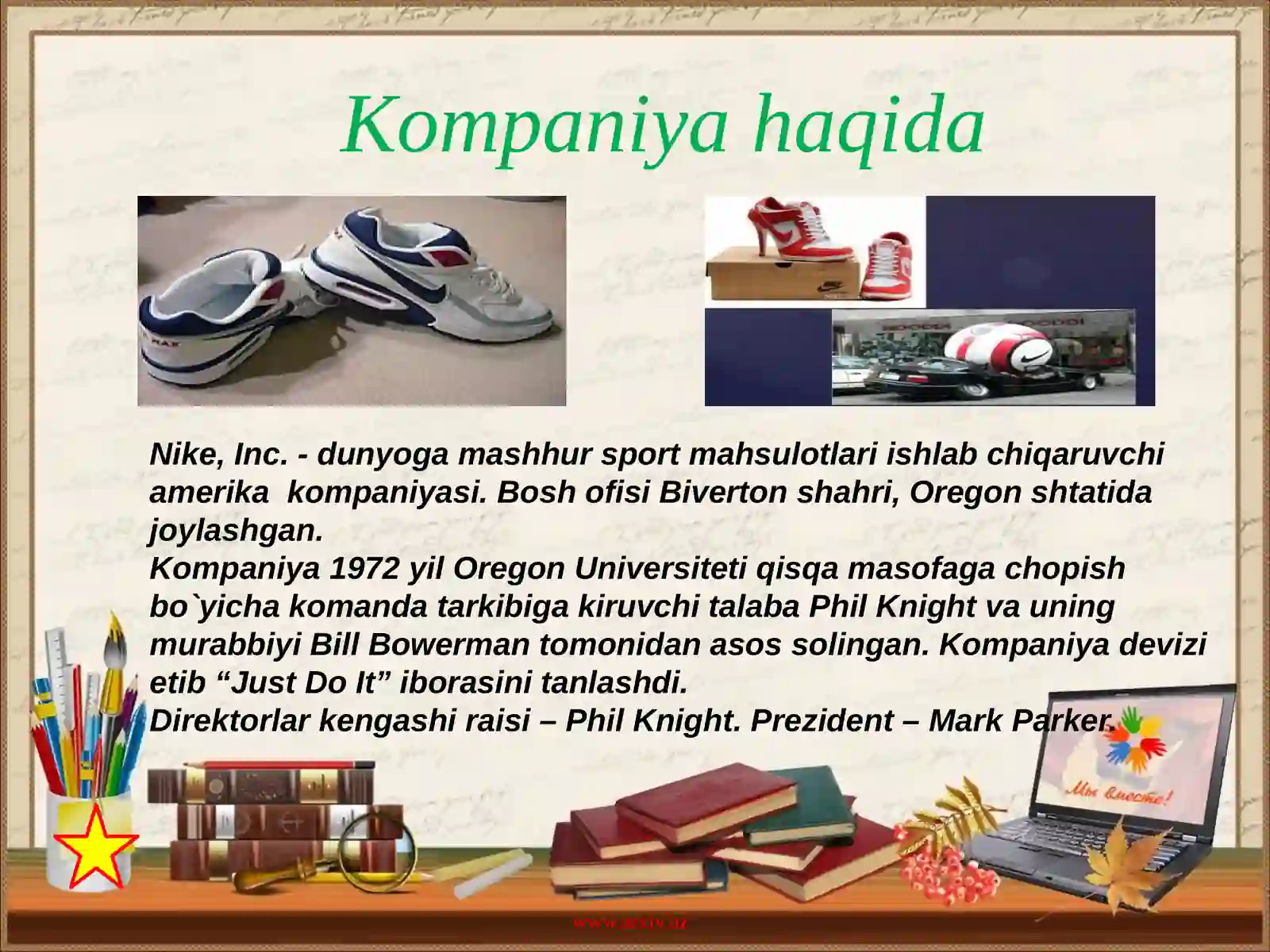 Kompaniya haqida

Nike, Inc. - dunyoga mashhur sport mahsulotlari ishlab chiqaruvchi amerika kompaniyasi. Bosh ofisi Biverton shahri, Oregon shtatida joylashgan.
Kompaniya 1972 yil Oregon Universiteti qisqa masofaga chopish bo`yicha komanda tarkibiga kiruvchi talaba Phil Knight va uning murabbiyi Bill Bowerman tomonidan asos solingan. Kompaniya devizi etib “Just Do It” iborasini tanlashdi.
Direktorlar kengashi raisi – Phil Knight. Prezident – Mark Parker.

Мы вместе!

www.arxiv.uz